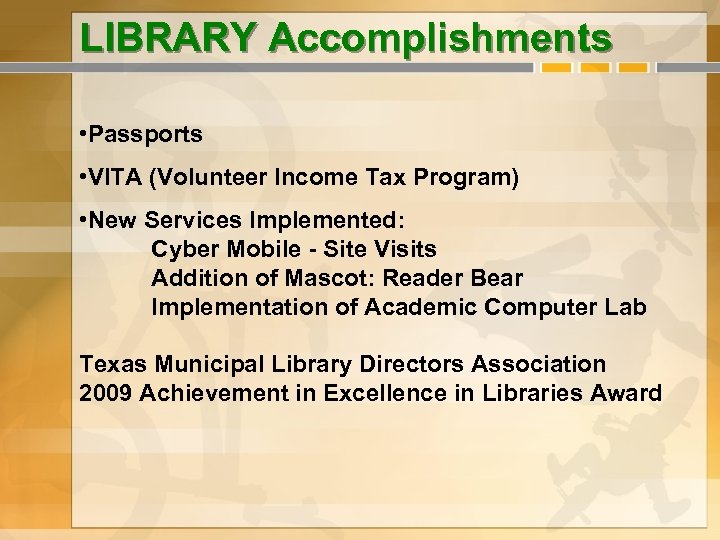 LIBRARY Accomplishments

•Passports

•VITA (Volunteer Income Tax Program)

•New Services Implemented:
Cyber Mobile - Site Visits
Addition of Mascot: Reader Bear
Implementation of Academic Computer Lab

Texas Municipal Library Directors Association
2009 Achievement in Excellence in Libraries Award